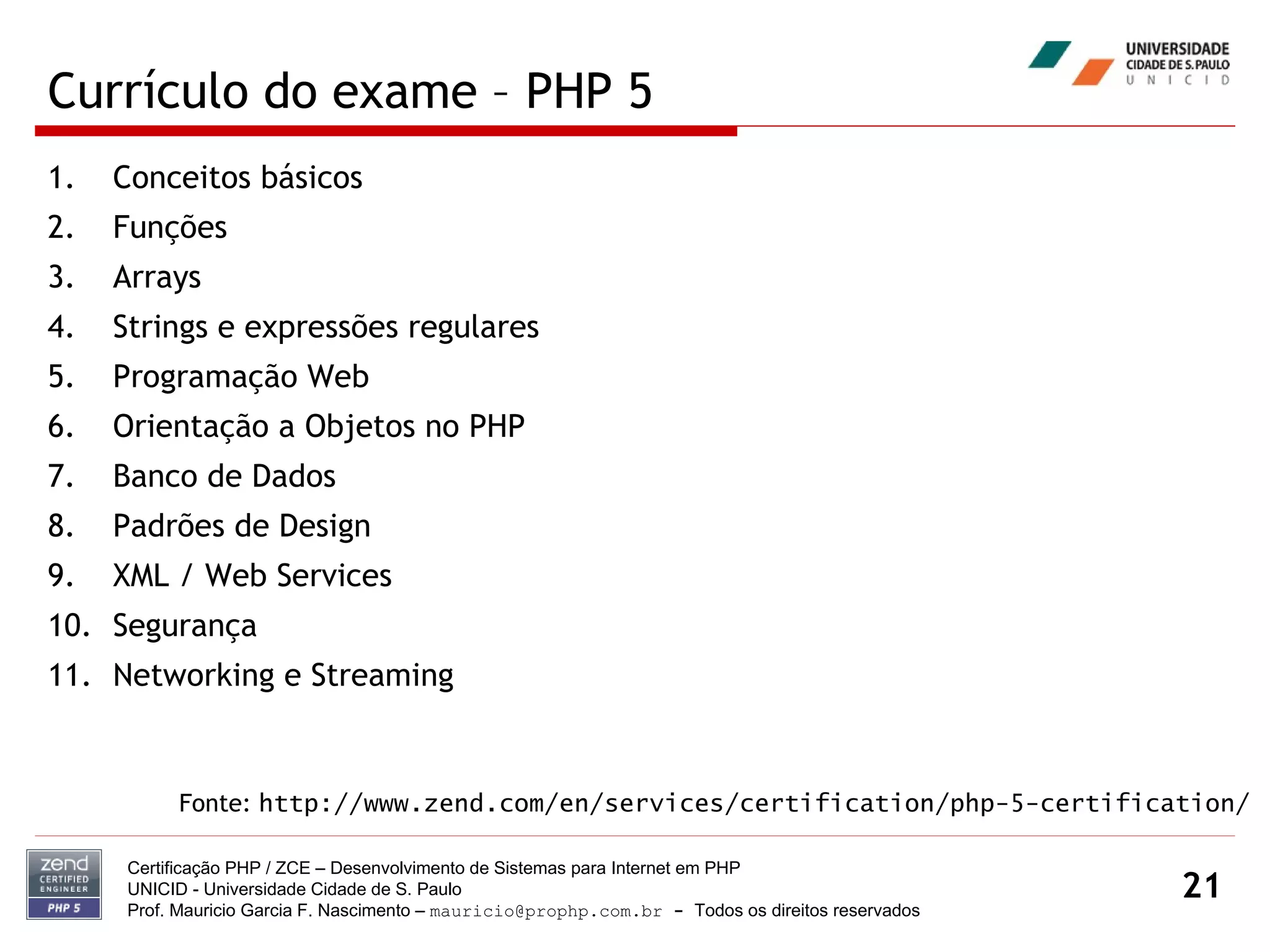 UNIVERSIDADE
CIDADE DE S. PAULO
U N I C I D

Currículo do exame – PHP 5

1. Conceitos básicos
2. Funções
3. Arrays
4. Strings e expressões regulares
5. Programação Web
6. Orientação a Objetos no PHP
7. Banco de Dados
8. Padrões de Design
9. XML / Web Services
10. Segurança
11. Networking e Streaming

Fonte: http://www.zend.com/en/services/certification/php-5-certification/

zend CERTIFIED ENGINEER PHP 5

Certificação PHP / ZCE – Desenvolvimento de Sistemas para Internet em PHP
UNICID - Universidade Cidade de S. Paulo
Prof. Mauricio Garcia F. Nascimento – mauricio@prophp.com.br – Todos os direitos reservados

21